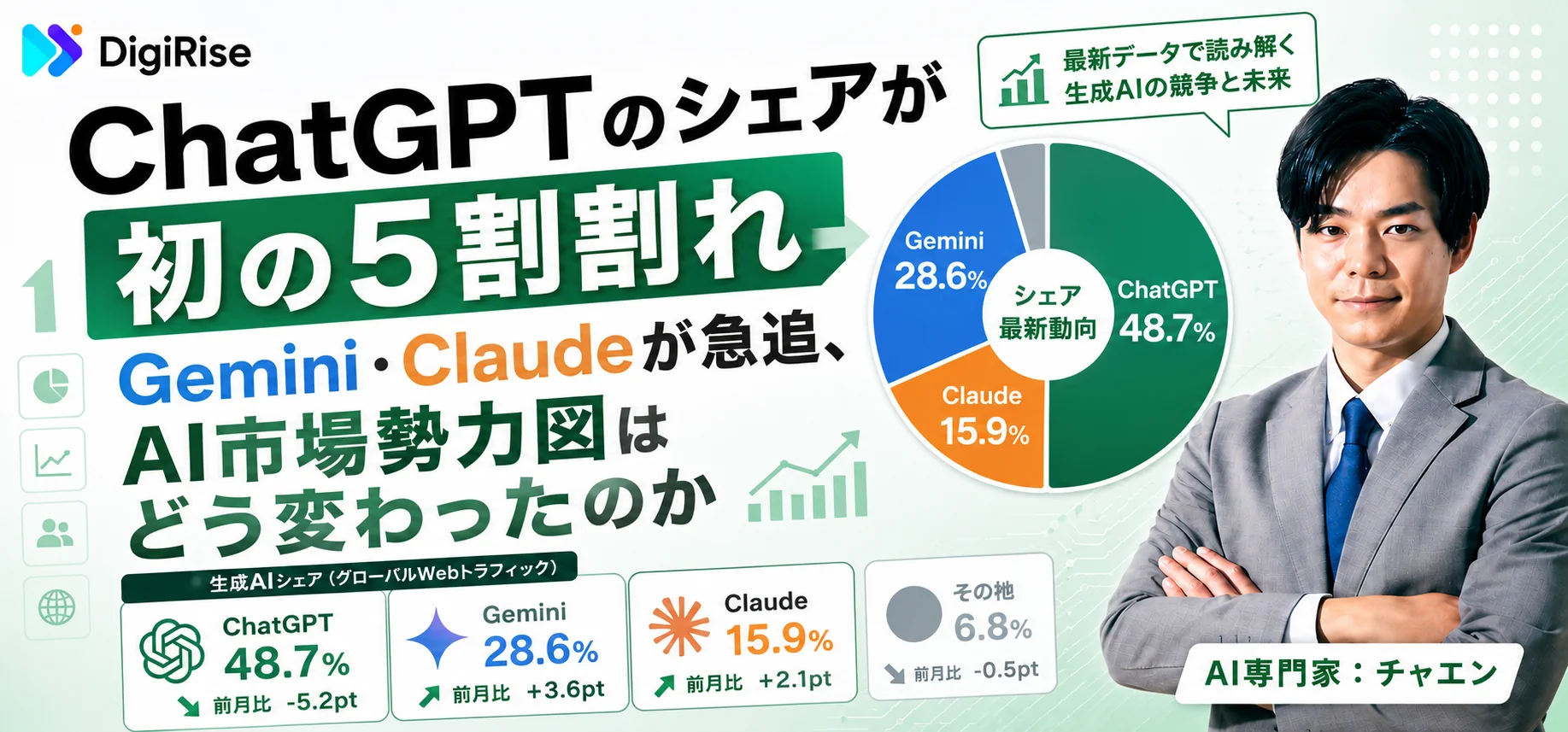 DigiRise

最新データで読み解く
生成AIの競争と未来

ChatGPTのシェアが
初の5割割れ
Gemini・Claudeが急追、
AI市場勢力図は
どう変わったのか

Gemini
28.6%
シェア
最新動向
ChatGPT
48.7%
Claude
15.9%

生成AIシェア（グローバルWebトラフィック）

ChatGPT
48.7%
前月比 -5.2pt

Gemini
28.6%
前月比 +3.6pt

Claude
15.9%
前月比 +2.1pt

その他
6.8%
前月比 -0.5pt

AI専門家：チャエン